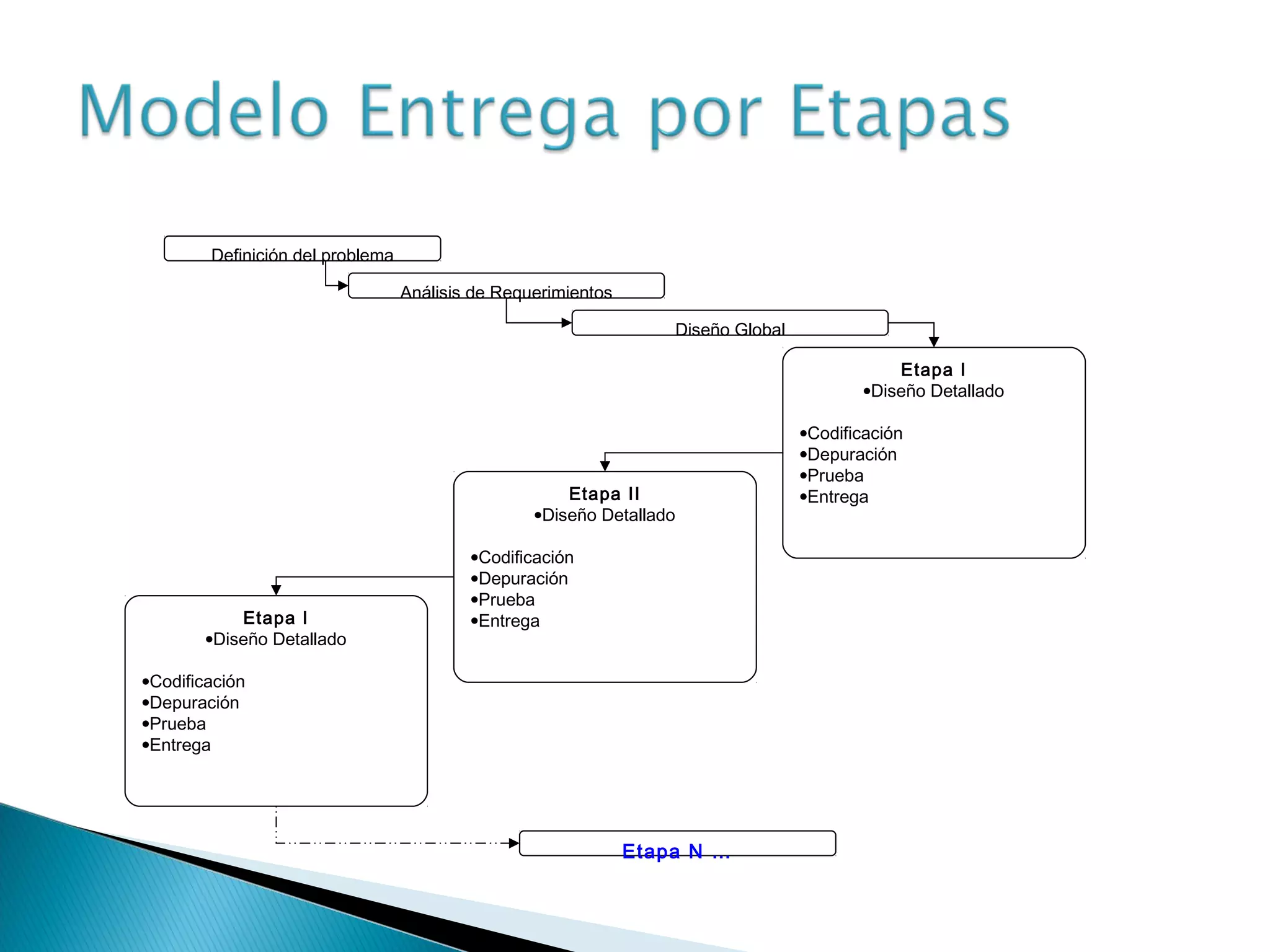 Modelo Entrega por Etapas

Definición del problema

Análisis de Requerimientos

Diseño Global

Etapa I
•Diseño Detallado

•Codificación
•Depuración
•Prueba
•Entrega

Etapa II
•Diseño Detallado

•Codificación
•Depuración
•Prueba
•Entrega

Etapa I
•Diseño Detallado

•Codificación
•Depuración
•Prueba
•Entrega

Etapa N ...